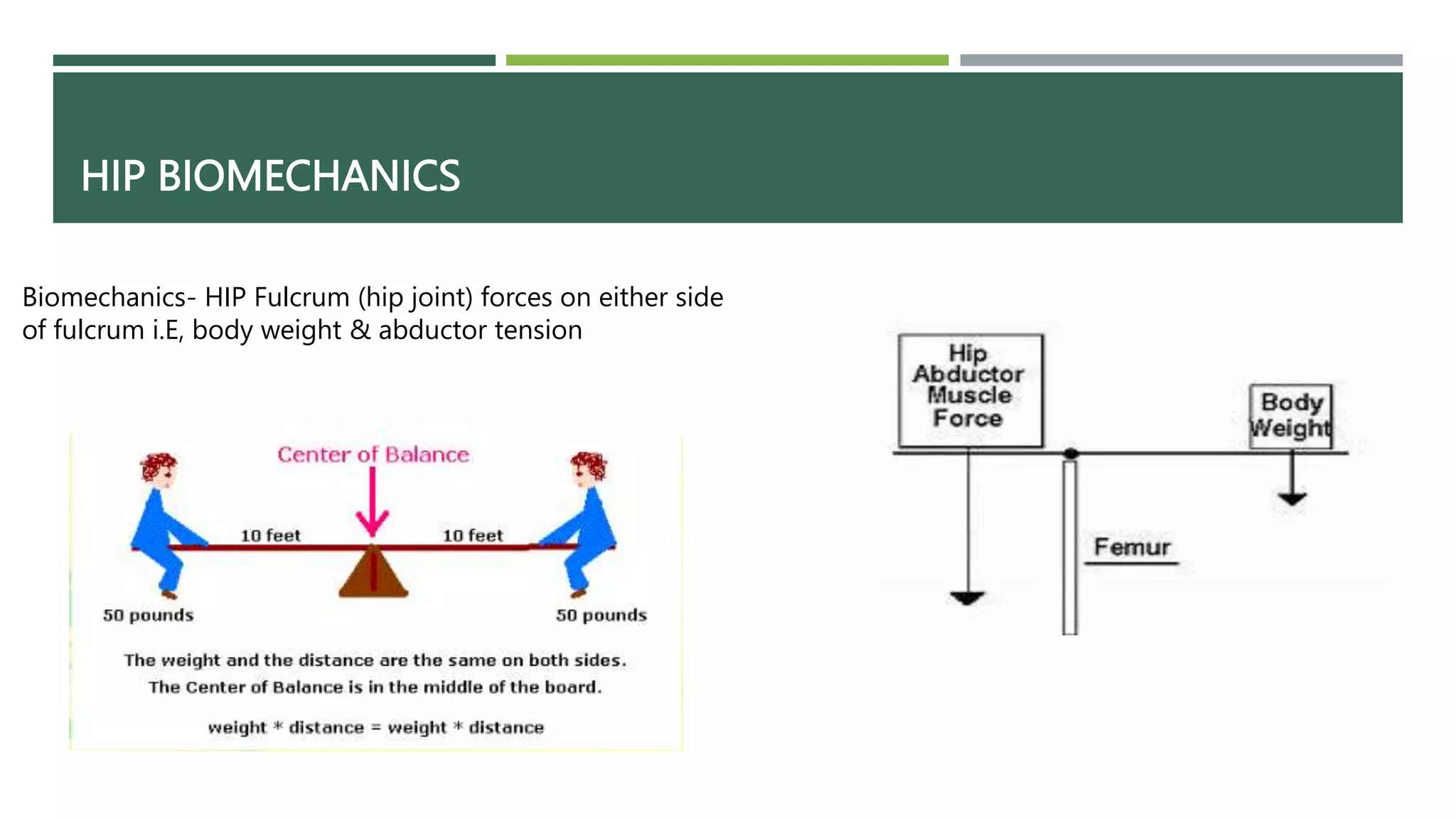 HIP BIOMECHANICS

Biomechanics- HIP Fulcrum (hip joint) forces on either side of fulcrum i.E, body weight & abductor tension

Center of Balance

10 feet

10 feet

50 pounds

50 pounds

The weight and the distance are the same on both sides.
The Center of Balance is in the middle of the board.

weight * distance = weight * distance

Hip Abductor Muscle Force

Body Weight

Femur